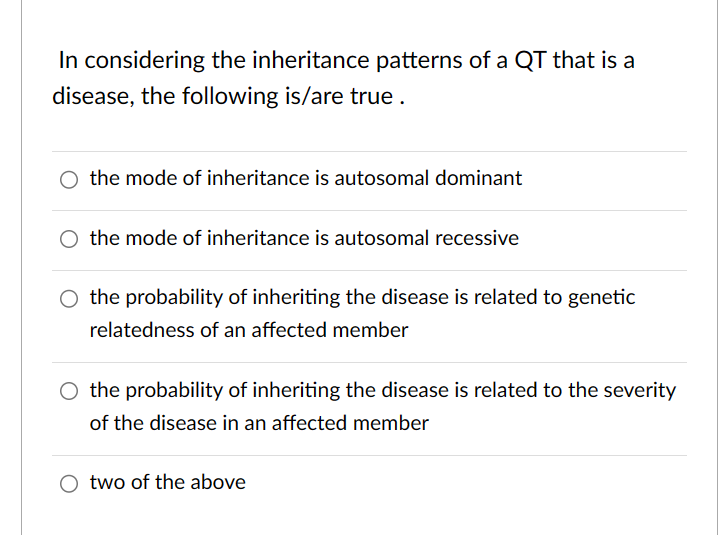 In considering the inheritance patterns of a QT that is a disease, the following is/are true .

the mode of inheritance is autosomal dominant

the mode of inheritance is autosomal recessive

the probability of inheriting the disease is related to genetic relatedness of an affected member

the probability of inheriting the disease is related to the severity of the disease in an affected member

two of the above